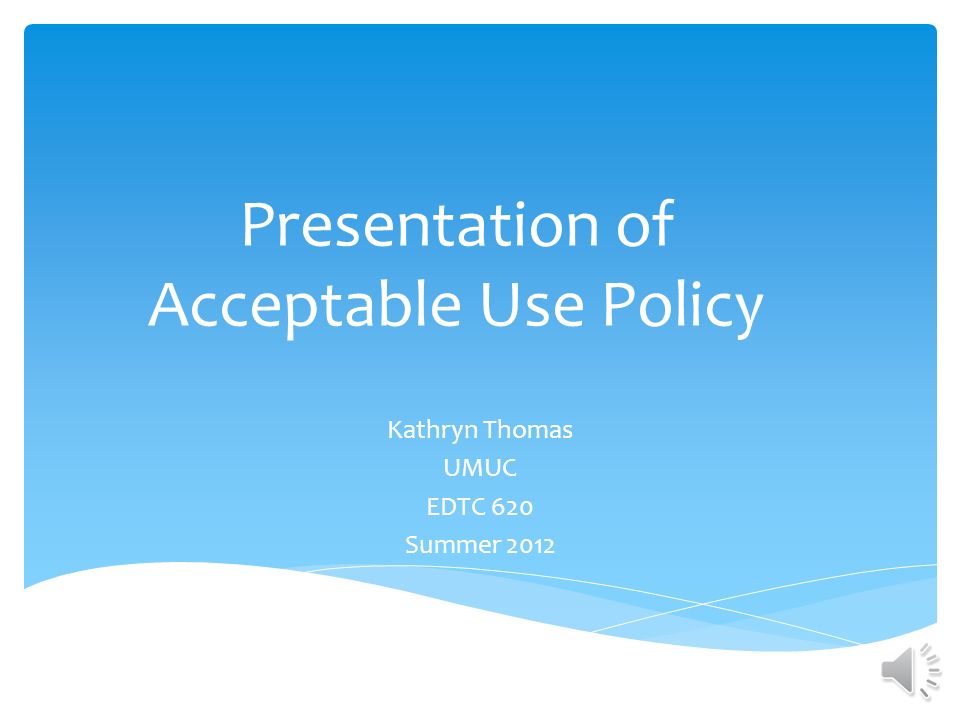 Presentation of Acceptable Use Policy

Kathryn Thomas
UMUC
EDTC 620
Summer 2012